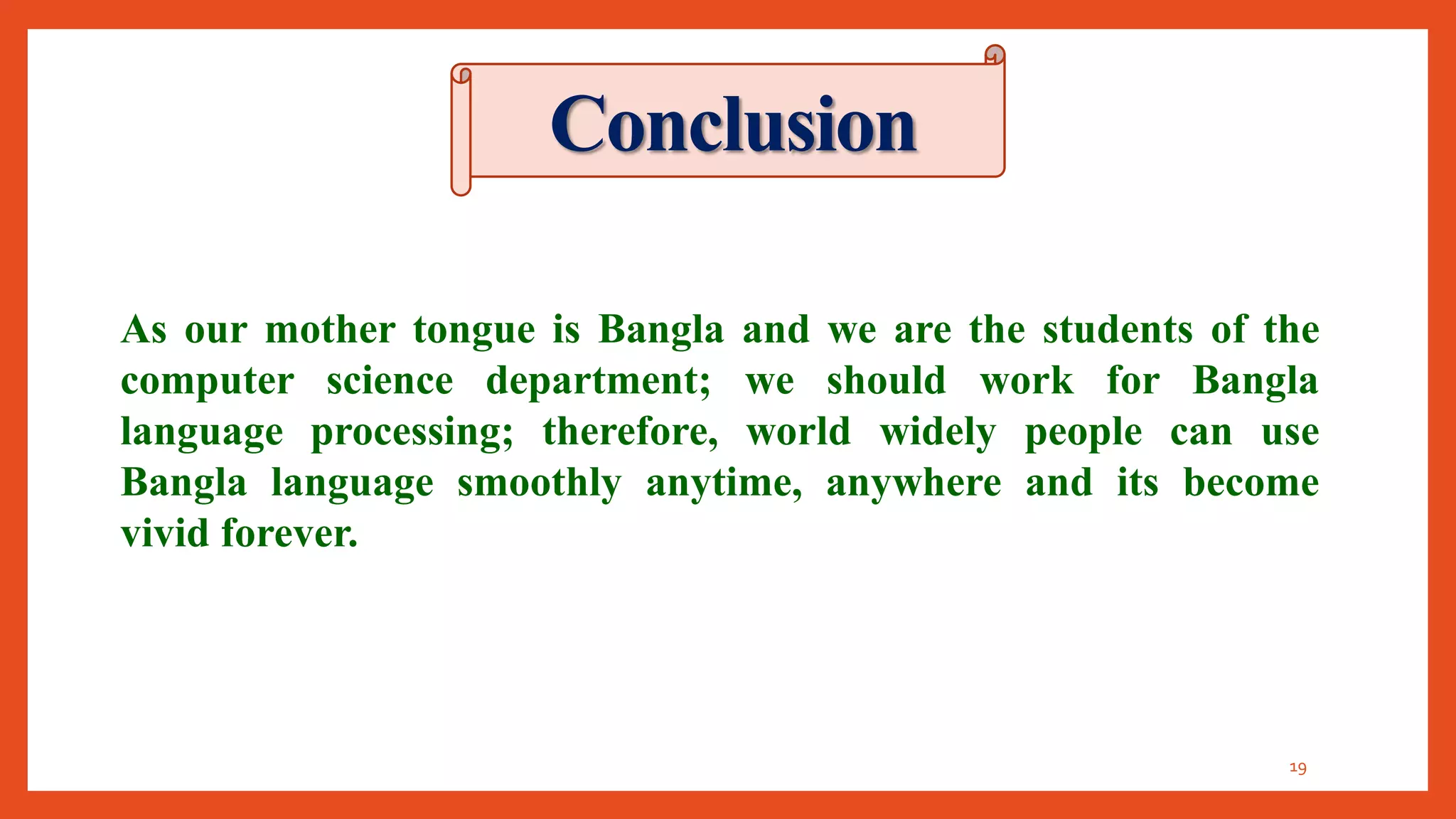 Conclusion

As our mother tongue is Bangla and we are the students of the computer science department; we should work for Bangla language processing; therefore, world widely people can use Bangla language smoothly anytime, anywhere and its become vivid forever.

19